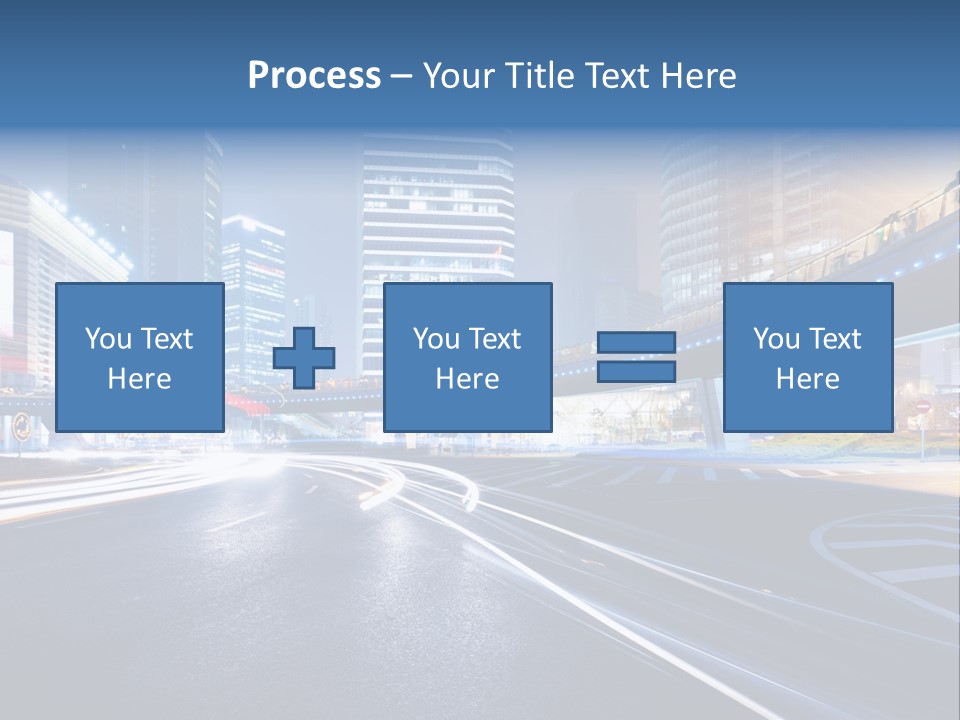 Process – Your Title Text Here

You Text Here

You Text Here

You Text Here